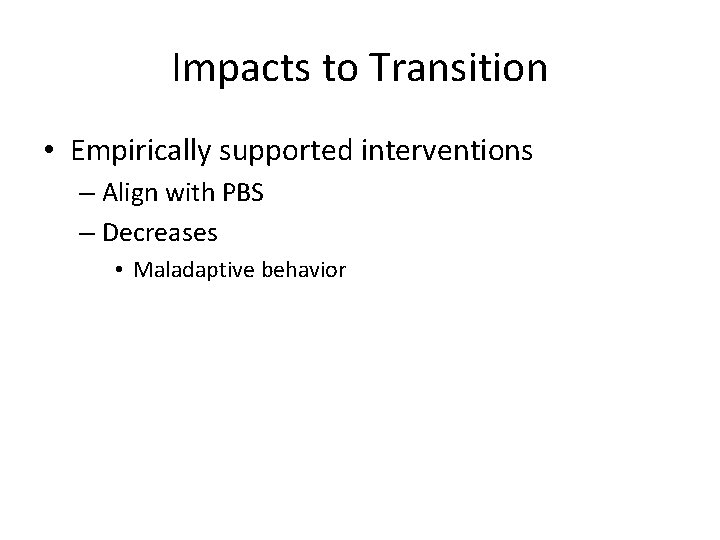 Impacts to Transition

• Empirically supported interventions
– Align with PBS
– Decreases
• Maladaptive behavior